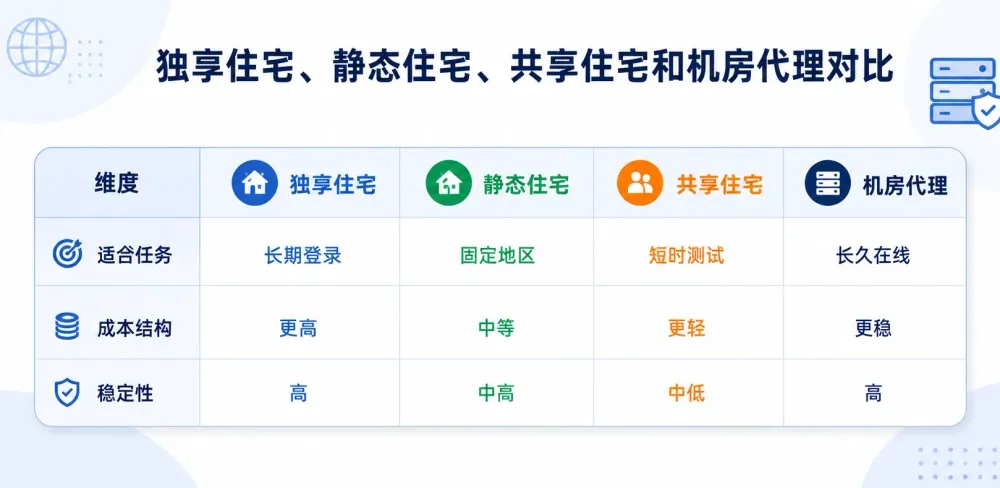 独享住宅、静态住宅、共享住宅和机房代理对比

| 维度 | 独享住宅 | 静态住宅 | 共享住宅 | 机房代理 |
|---|---|---|---|---|
| 适合任务 | 长期登录 | 固定地区 | 短时测试 | 长久在线 |
| 成本结构 | 更高 | 中等 | 更轻 | 更稳 |
| 稳定性 | 高 | 中高 | 中低 | 高 |